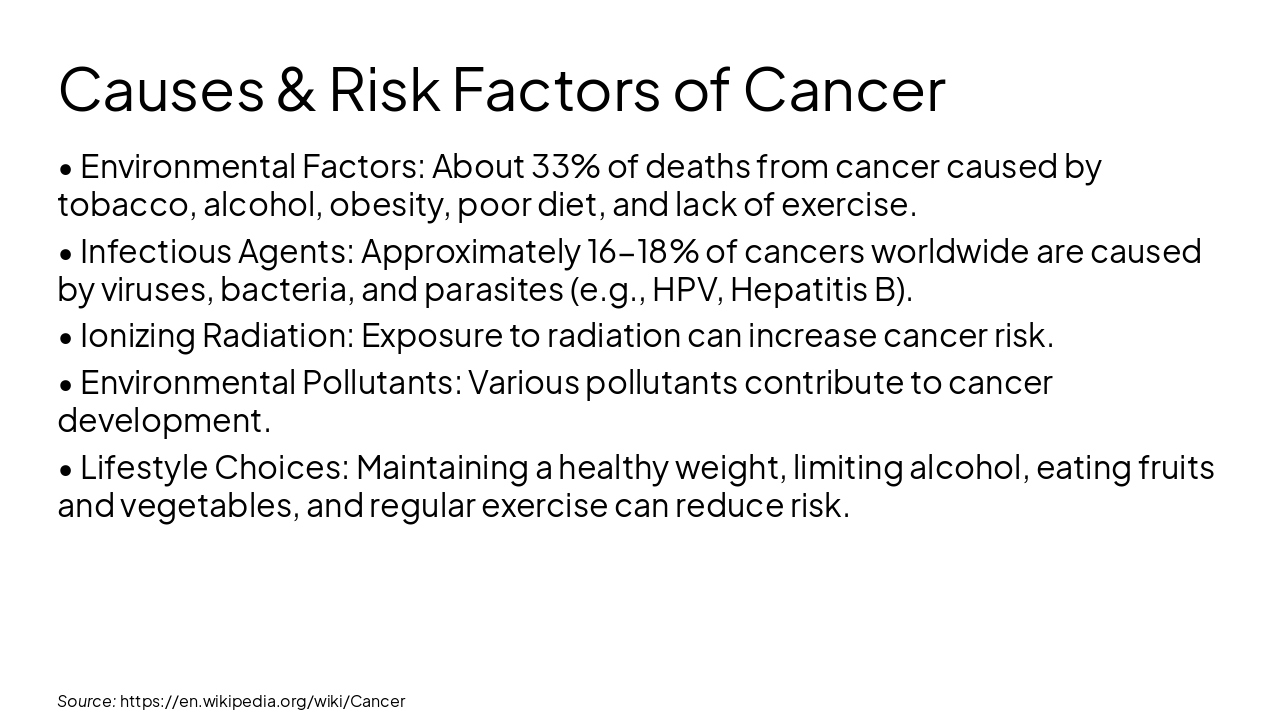 Causes & Risk Factors of Cancer

• Environmental Factors: About 33% of deaths from cancer caused by tobacco, alcohol, obesity, poor diet, and lack of exercise.

• Infectious Agents: Approximately 16–18% of cancers worldwide are caused by viruses, bacteria, and parasites (e.g., HPV, Hepatitis B).

• Ionizing Radiation: Exposure to radiation can increase cancer risk.

• Environmental Pollutants: Various pollutants contribute to cancer development.

• Lifestyle Choices: Maintaining a healthy weight, limiting alcohol, eating fruits and vegetables, and regular exercise can reduce risk.

Source: https://en.wikipedia.org/wiki/Cancer